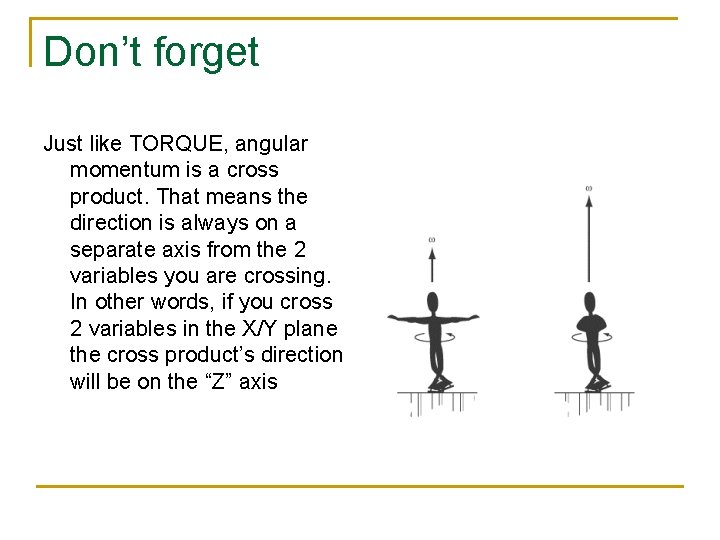 Don’t forget

Just like TORQUE, angular momentum is a cross product. That means the direction is always on a separate axis from the 2 variables you are crossing. In other words, if you cross 2 variables in the X/Y plane the cross product’s direction will be on the “Z” axis

$\omega$

$\omega$